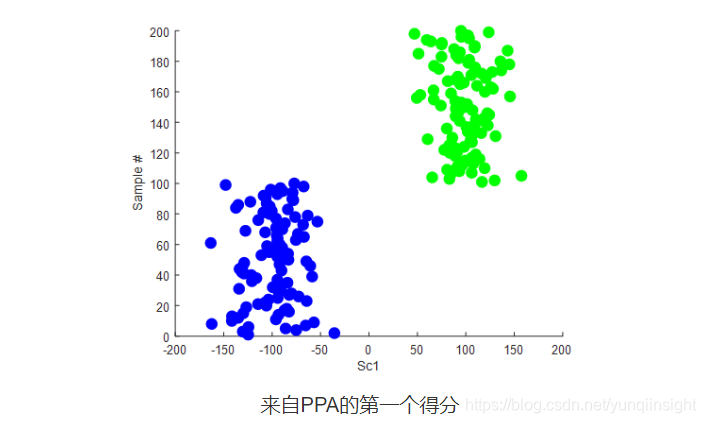 200
180
160
140
120
100
80
60
40
20
0
Sample #
-200 -150 -100 -50 0 50 100 150 200
Sc1

来自PPA的第一个得分 https://blog.csdn.net/yunqiinsight